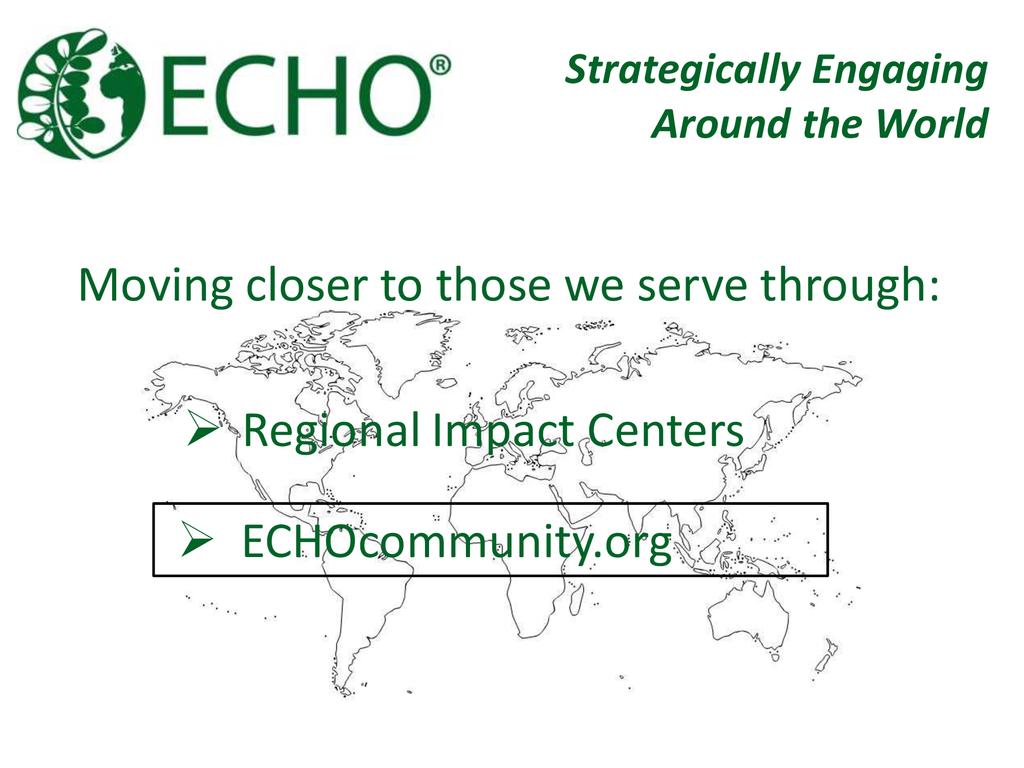 ECHO®

Strategically Engaging Around the World

Moving closer to those we serve through:

➢ Regional Impact Centers

➢ ECHOcommunity.org